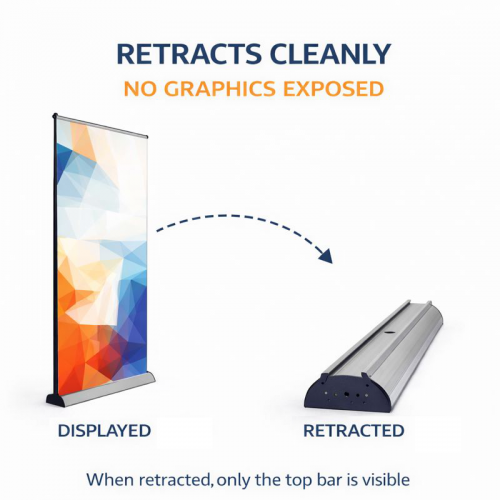 RETRACTS CLEANLY
NO GRAPHICS EXPOSED

DISPLAYED

RETRACTED

When retracted, only the top bar is visible